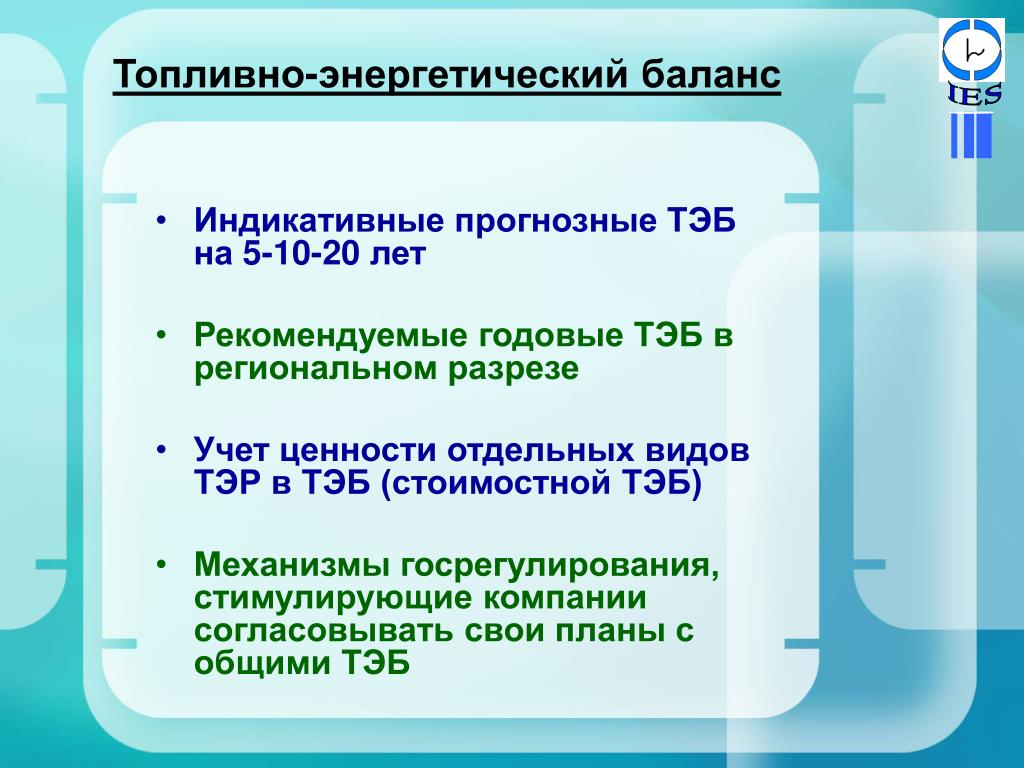 Топливно-энергетический баланс

IES

• Индикативные прогнозные ТЭБ на 5-10-20 лет

• Рекомендуемые годовые ТЭБ в региональном разрезе

• Учет ценности отдельных видов ТЭР в ТЭБ (стоимостной ТЭБ)

• Механизмы госрегулирования, стимулирующие компании согласовывать свои планы с общими ТЭБ